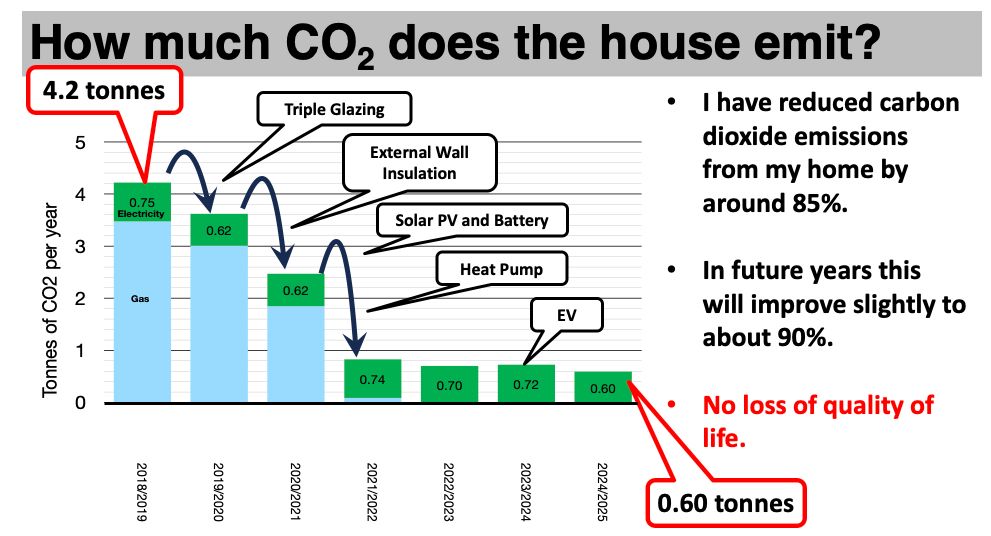 How much $CO_2$ does the house emit?

4.2 tonnes

Triple Glazing

External Wall Insulation

Solar PV and Battery

Heat Pump

EV

Tonnes of CO2 per year

5
4
3
2
1
0

0.75 Electricity

Gas

0.62

0.62

0.74

0.70

0.72

0.60

2018/2019
2019/2020
2020/2021
2021/2022
2022/2023
2023/2024
2024/2025

0.60 tonnes

• I have reduced carbon dioxide emissions from my home by around 85%.

• In future years this will improve slightly to about 90%.

• No loss of quality of life.